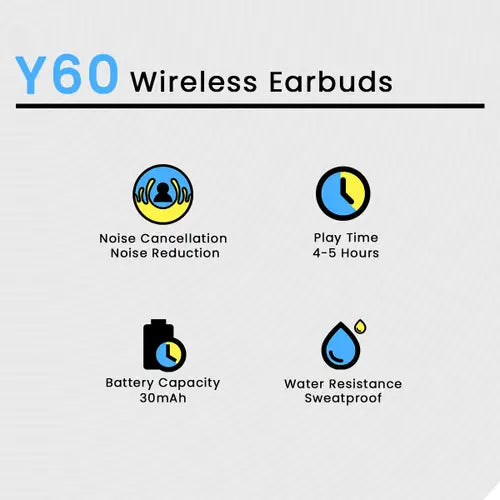 Y60 Wireless Earbuds

Noise Cancellation
Noise Reduction

Play Time
4-5 Hours

Battery Capacity
30mAh

Water Resistance
Sweatproof